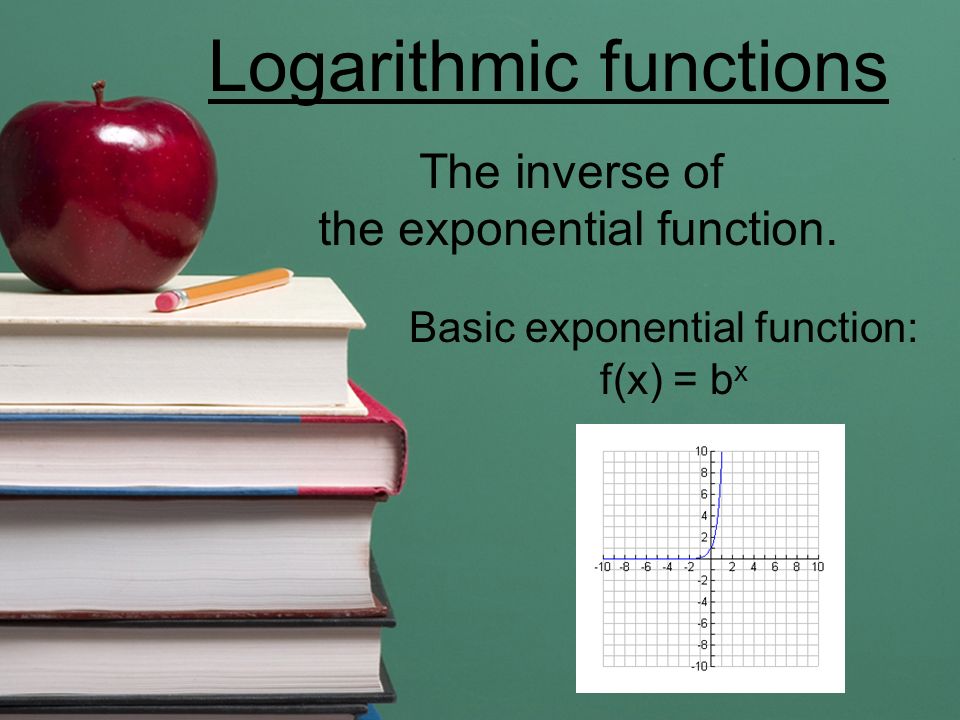 Logarithmic functions

The inverse of the exponential function.

Basic exponential function: $f(x) = b^x$

10
8
6
4
2
-10 -8 -6 -4 -2 2 4 6 8 10
-2
-4
-6
-8
-10